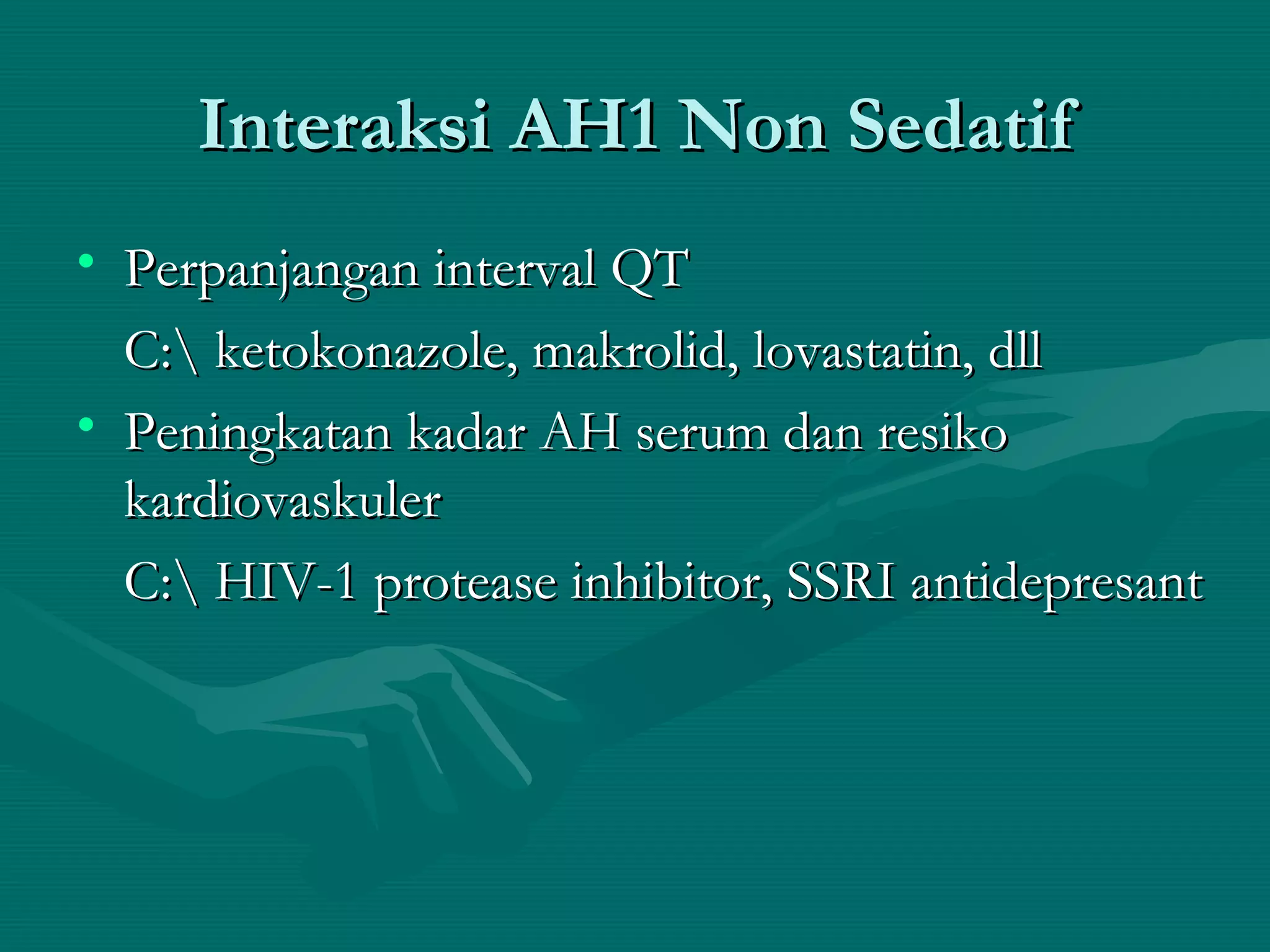 Interaksi AH1 Non Sedatif

• Perpanjangan interval QT

C:\ ketokonazole, makrolid, lovastatin, dll

• Peningkatan kadar AH serum dan resiko kardiovaskuler

C:\ HIV-1 protease inhibitor, SSRI antidepresant